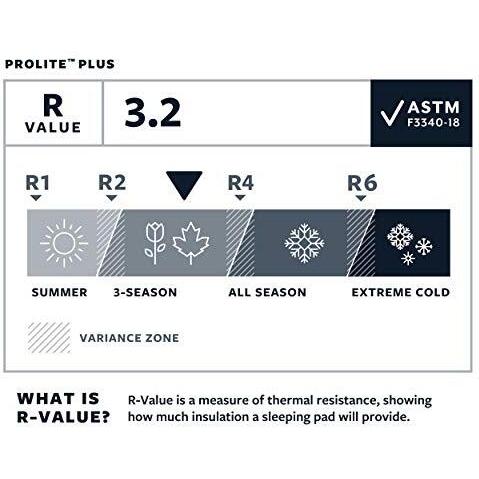 PROLITE™ PLUS

R VALUE

3.2

ASTM F3340-18

R1 R2 R4 R6

SUMMER 3-SEASON ALL SEASON EXTREME COLD

VARIANCE ZONE

WHAT IS R-VALUE?

R-Value is a measure of thermal resistance, showing how much insulation a sleeping pad will provide.